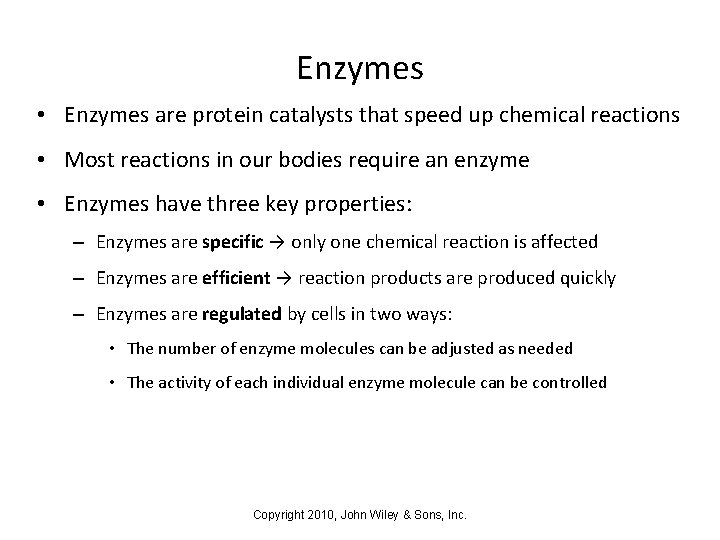 Enzymes

• Enzymes are protein catalysts that speed up chemical reactions
• Most reactions in our bodies require an enzyme
• Enzymes have three key properties:
– Enzymes are specific → only one chemical reaction is affected
– Enzymes are efficient → reaction products are produced quickly
– Enzymes are regulated by cells in two ways:
• The number of enzyme molecules can be adjusted as needed
• The activity of each individual enzyme molecule can be controlled

Copyright 2010, John Wiley & Sons, Inc.